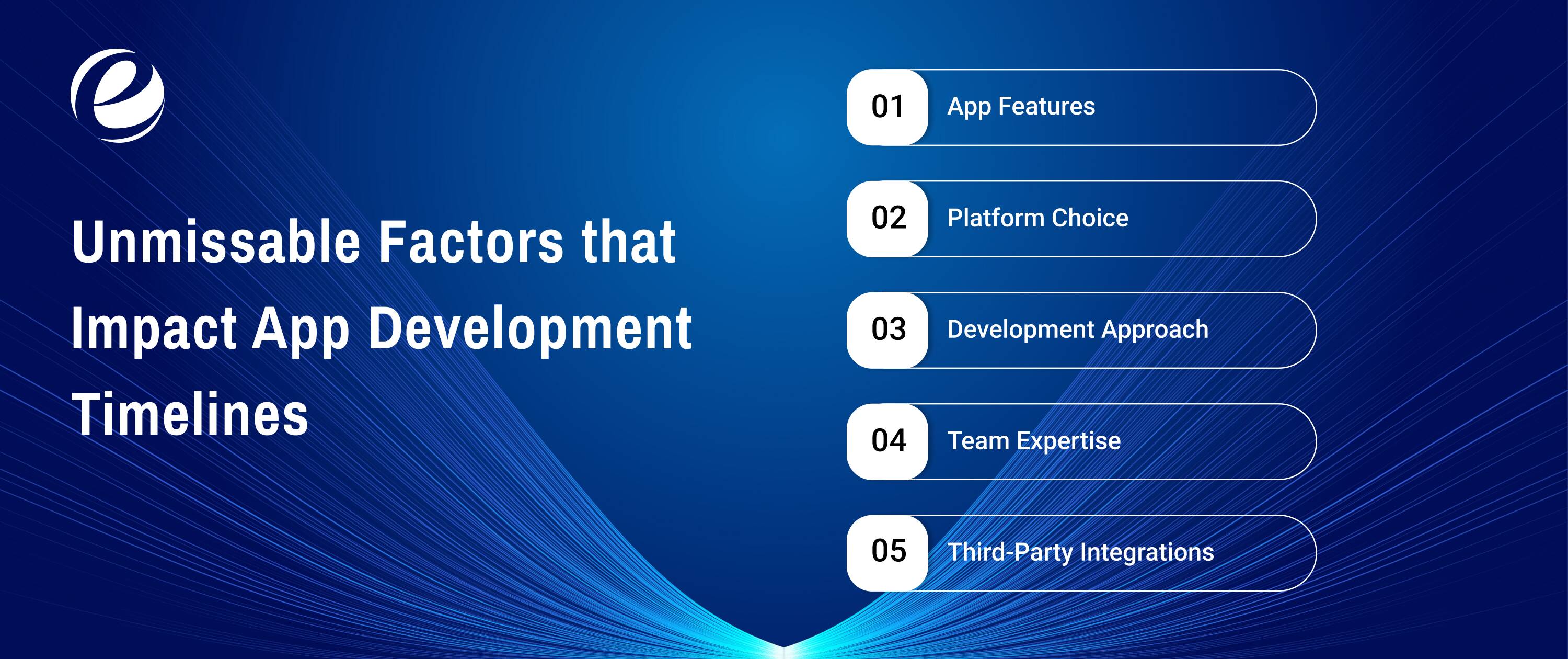 Unmissable Factors that Impact App Development Timelines

01 App Features

02 Platform Choice

03 Development Approach

04 Team Expertise

05 Third-Party Integrations